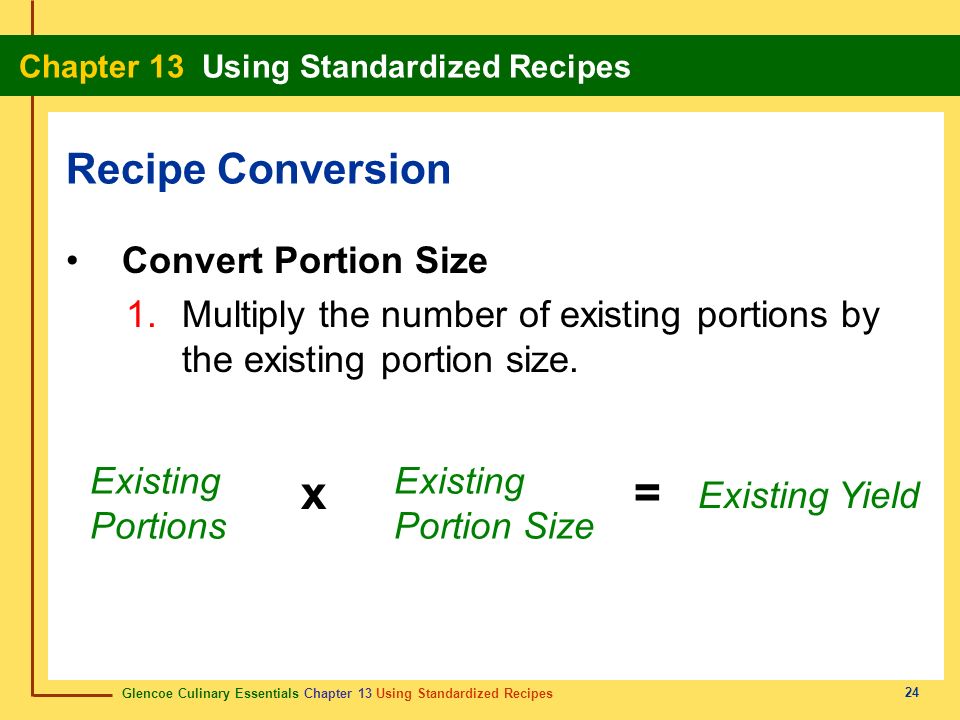 Chapter 13 Using Standardized Recipes

Recipe Conversion

• Convert Portion Size

1. Multiply the number of existing portions by the existing portion size.

Existing Portions x Existing Portion Size = Existing Yield

Glencoe Culinary Essentials Chapter 13 Using Standardized Recipes

24